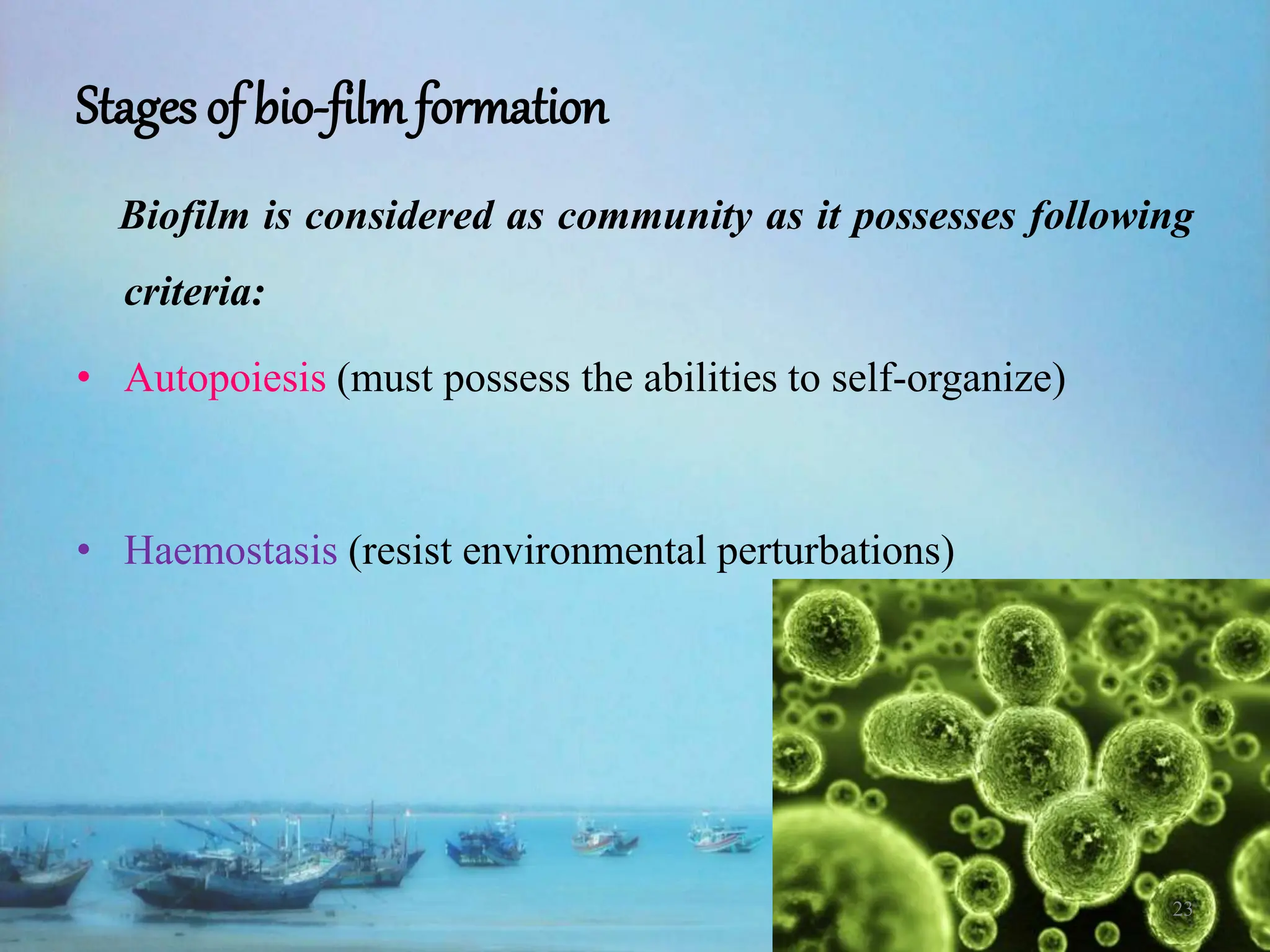 Stages of bio-film formation

Biofilm is considered as community as it possesses following criteria:

• Autopoiesis (must possess the abilities to self-organize)

• Haemostasis (resist environmental perturbations)

23